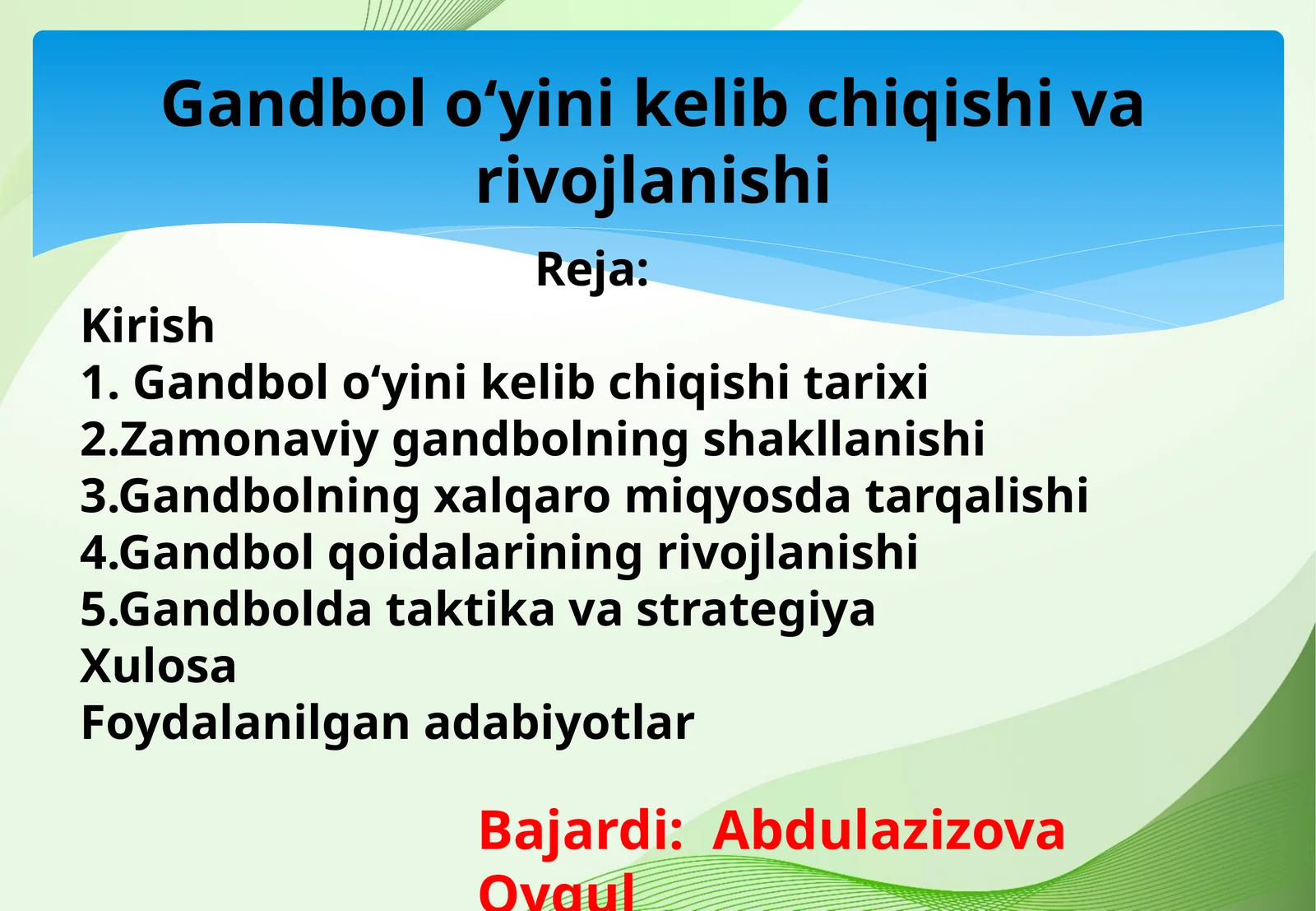 Gandbol o‘yini kelib chiqishi va rivojlanishi

Reja:

Kirish
1. Gandbol o‘yini kelib chiqishi tarixi
2.Zamonaviy gandbolning shakllanishi
3.Gandbolning xalqaro miqyosda tarqalishi
4.Gandbol qoidalarining rivojlanishi
5.Gandbolda taktika va strategiya
Xulosa
Foydalanilgan adabiyotlar

Bajardi: Abdulazizova Oygul